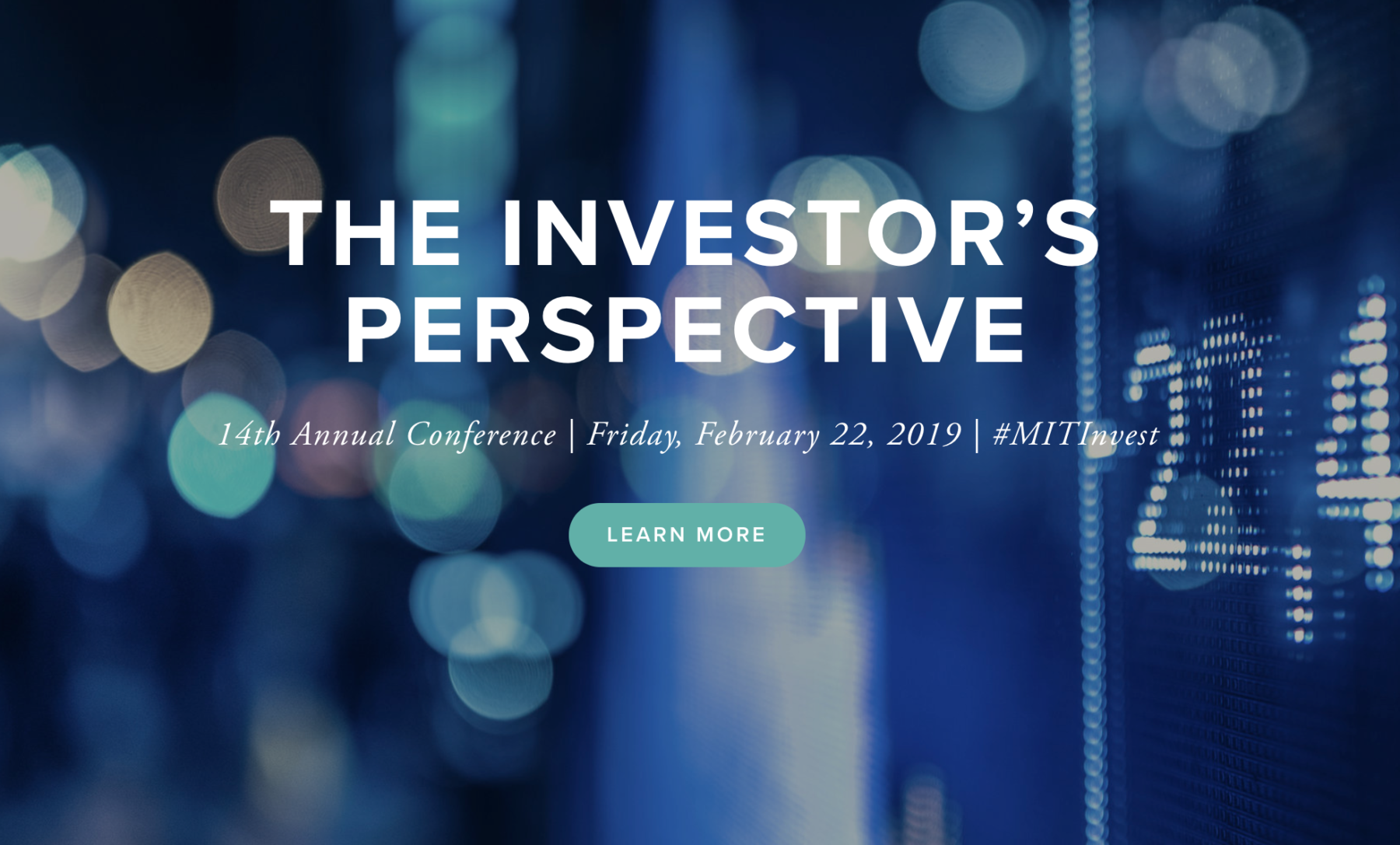 THE INVESTOR'S PERSPECTIVE

14th Annual Conference | Friday, February 22, 2019 | #MITInvest

LEARN MORE